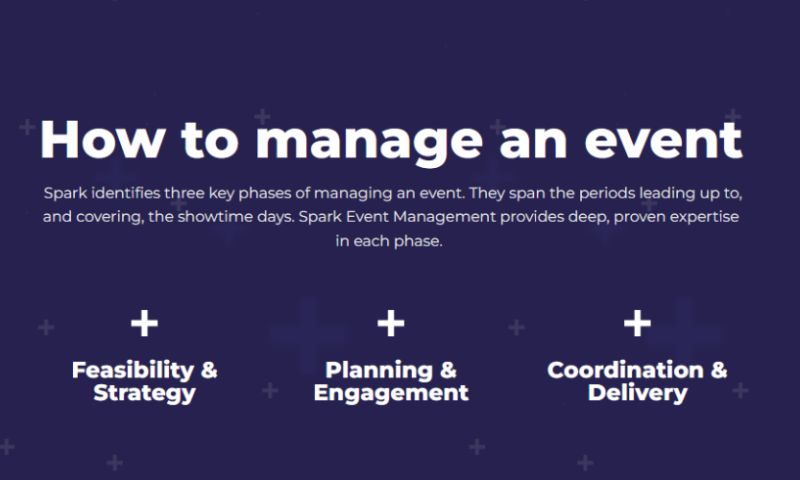 How to manage an event

Spark identifies three key phases of managing an event. They span the periods leading up to, and covering, the showtime days. Spark Event Management provides deep, proven expertise in each phase.

+
Feasibility & Strategy

+
Planning & Engagement

+
Coordination & Delivery